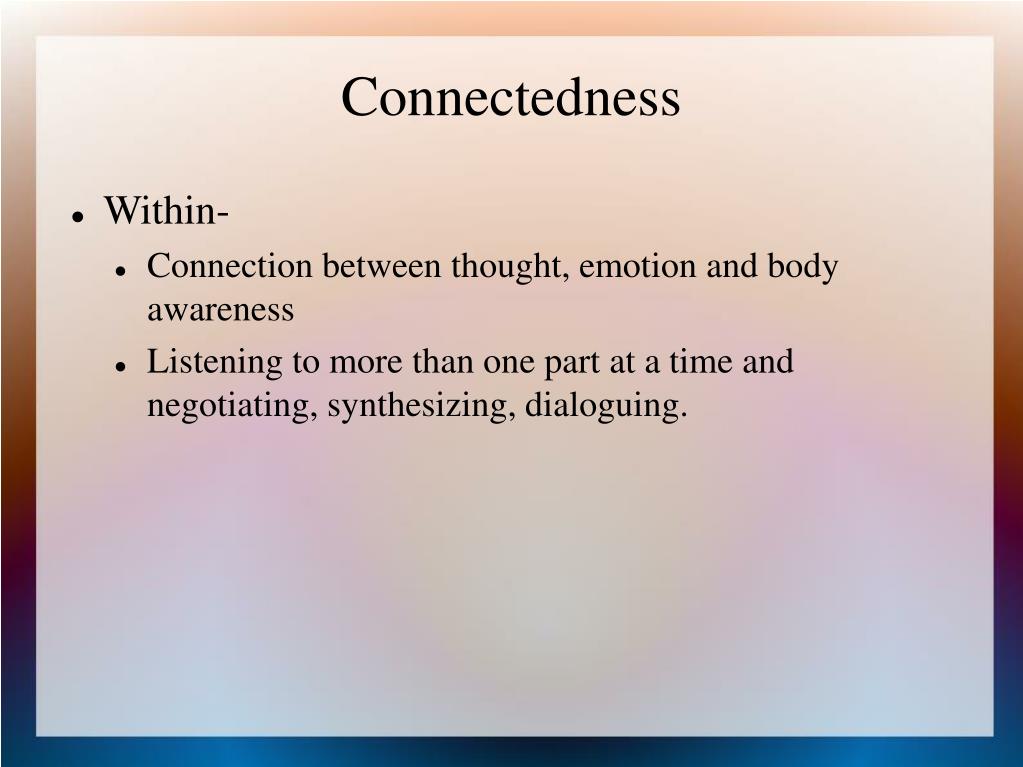 Connectedness

- Within-
  - Connection between thought, emotion and body awareness
  - Listening to more than one part at a time and negotiating, synthesizing, dialoguing.